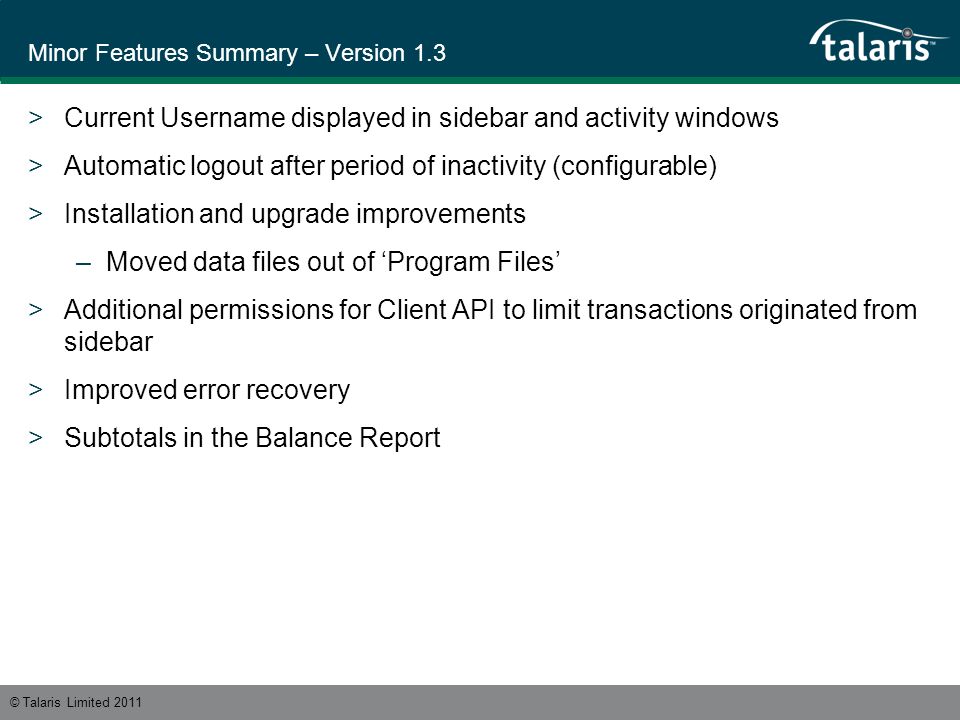 Minor Features Summary – Version 1.3

talaris

> Current Username displayed in sidebar and activity windows

> Automatic logout after period of inactivity (configurable)

> Installation and upgrade improvements

– Moved data files out of ‘Program Files’

> Additional permissions for Client API to limit transactions originated from sidebar

> Improved error recovery

> Subtotals in the Balance Report

© Talaris Limited 2011